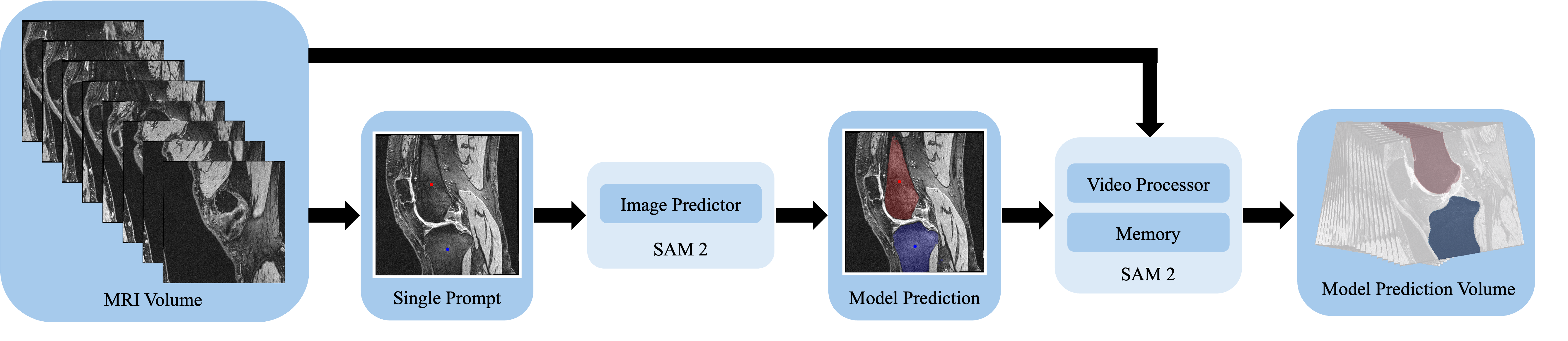 MRI Volume

Single Prompt

Image Predictor

SAM 2

Model Prediction

Video Processor

Memory

SAM 2

Model Prediction Volume